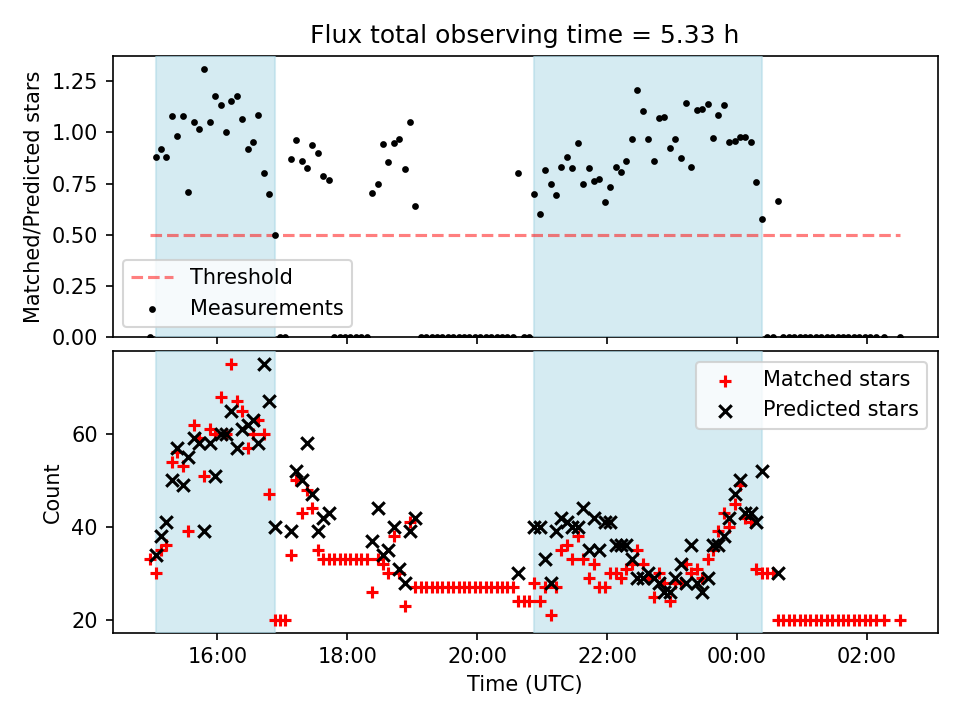 Flux total observing time = 5.33 h

Matched/Predicted stars

1.25
1.00
0.75
0.50
0.25
0.00

Threshold
Measurements

Count

60
40
20

Matched stars
Predicted stars

16:00
18:00
20:00
22:00
00:00
02:00

Time (UTC)